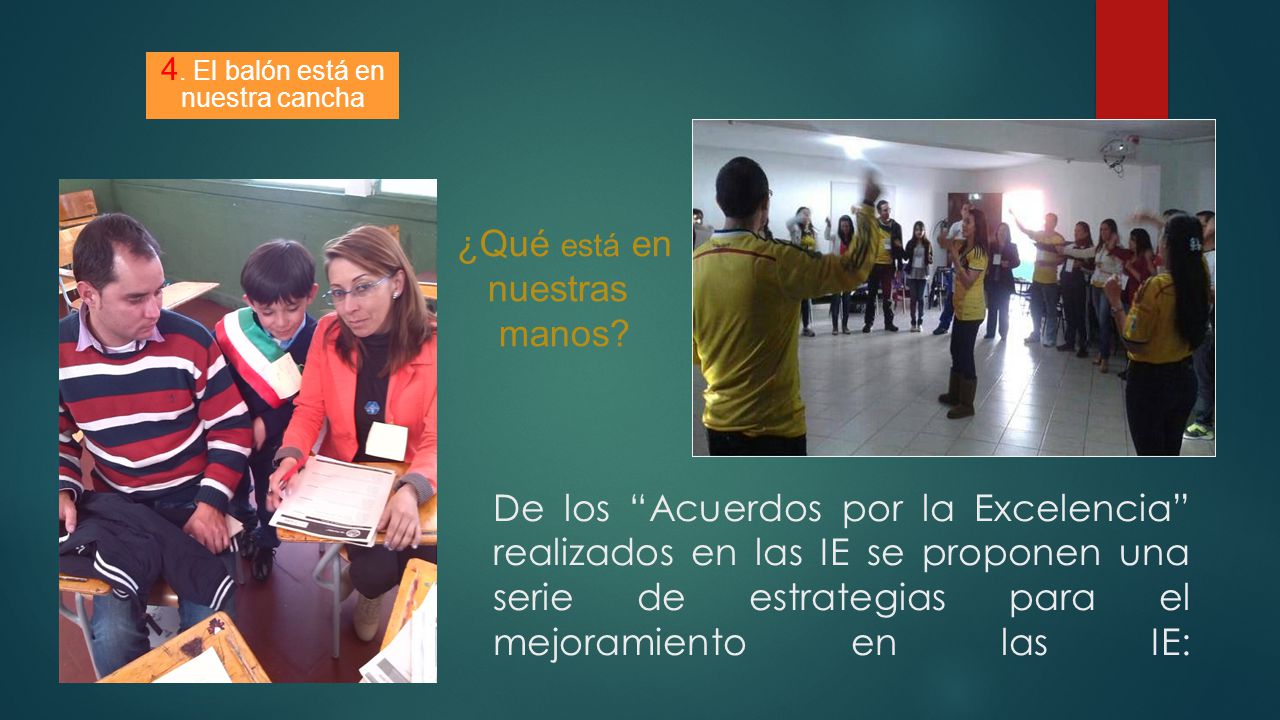 4. El balón está en nuestra cancha

¿Qué está en nuestras manos?

De los “Acuerdos por la Excelencia” realizados en las IE se proponen una serie de estrategias para el mejoramiento en las IE: